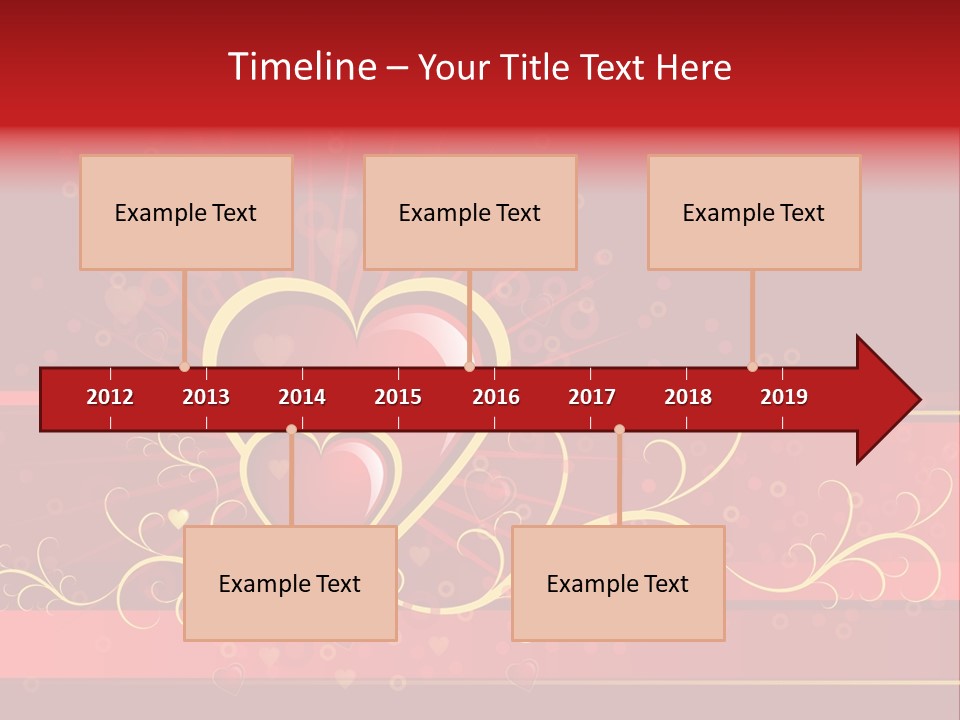 Timeline – Your Title Text Here

Example Text

Example Text

Example Text

2012 2013 2014 2015 2016 2017 2018 2019

Example Text

Example Text